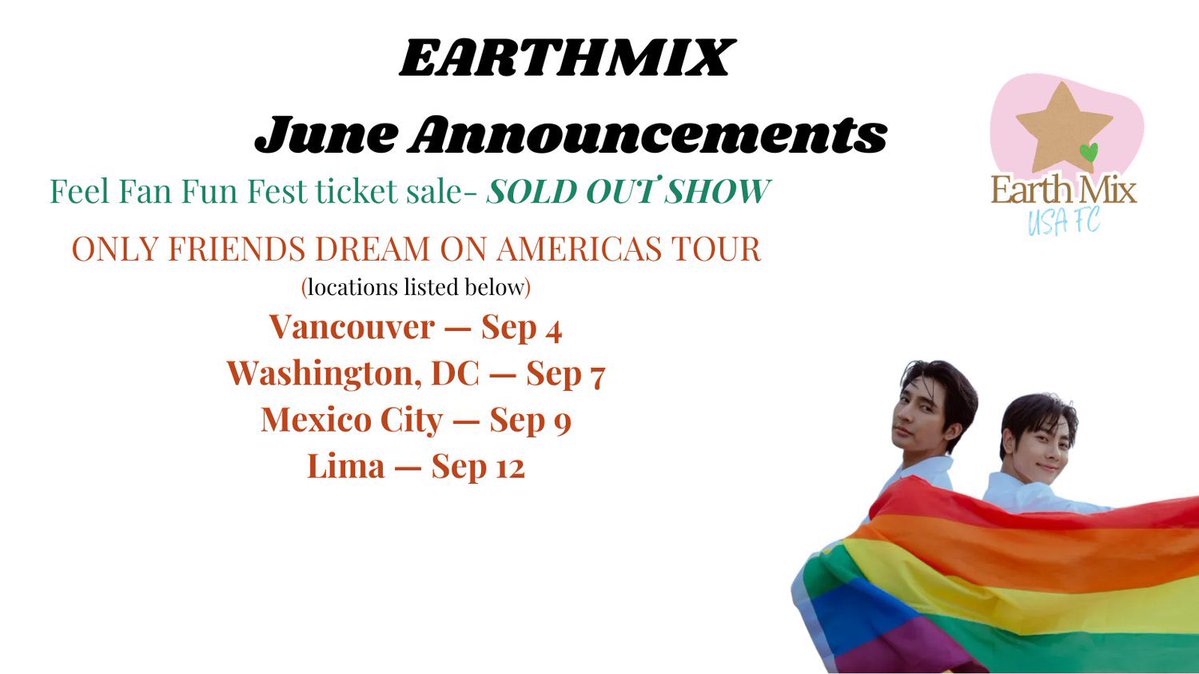 EARTHMIX
June Announcements

Earth Mix
USA FC

Feel Fan Fun Fest ticket sale- SOLD OUT SHOW

ONLY FRIENDS DREAM ON AMERICAS TOUR
(locations listed below)
Vancouver — Sep 4
Washington, DC — Sep 7
Mexico City — Sep 9
Lima — Sep 12